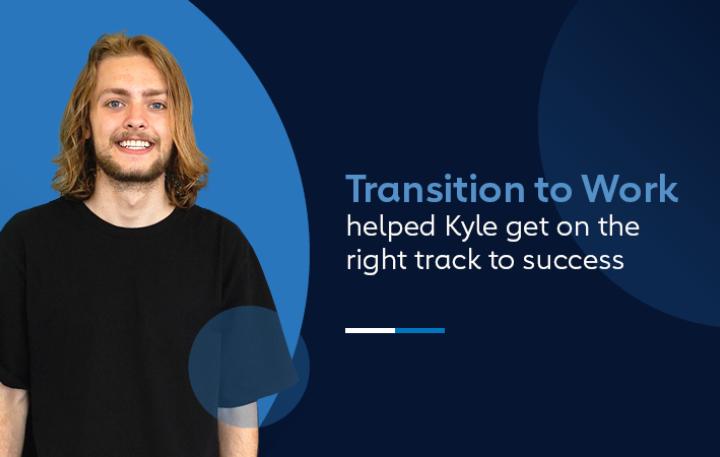 Transition to Work
helped Kyle get on the right track to success